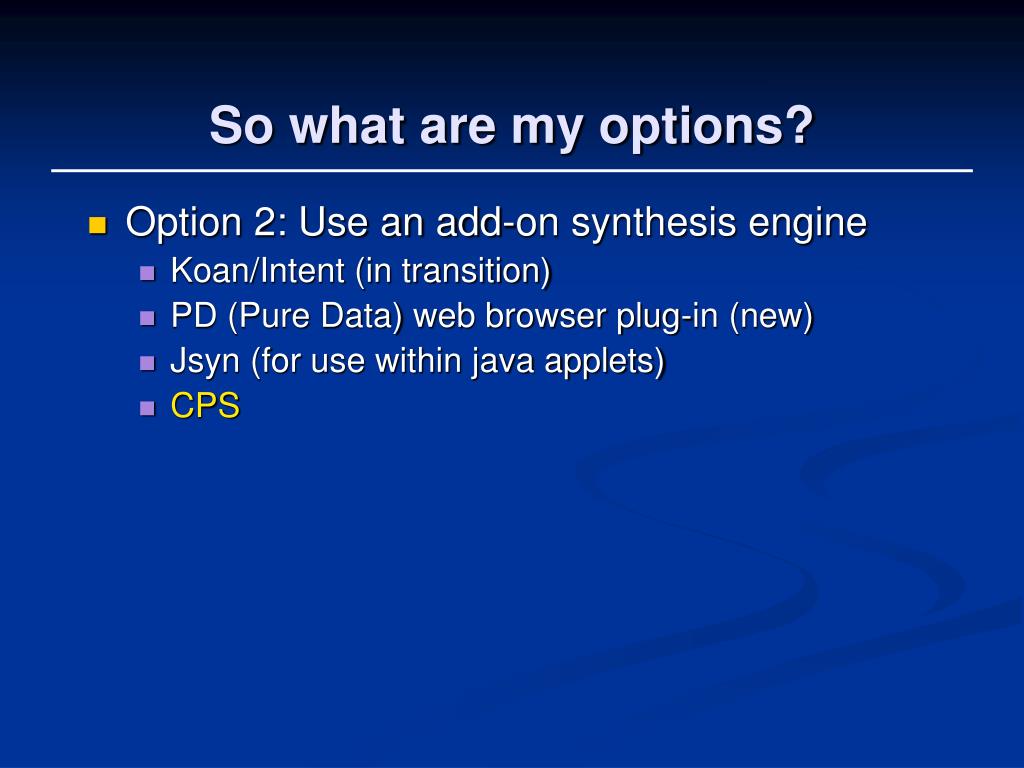 So what are my options?

Option 2: Use an add-on synthesis engine
Koan/Intent (in transition)
PD (Pure Data) web browser plug-in (new)
Jsyn (for use within java applets)
CPS